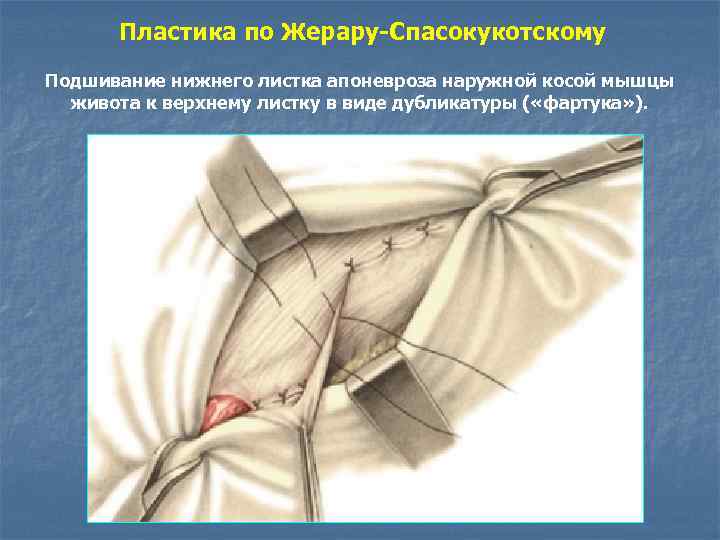 Пластика по Жерару-Спасокукотскому

Подшивание нижнего листка апоневроза наружной косой мышцы живота к верхнему листку в виде дубликатуры («фартука»).